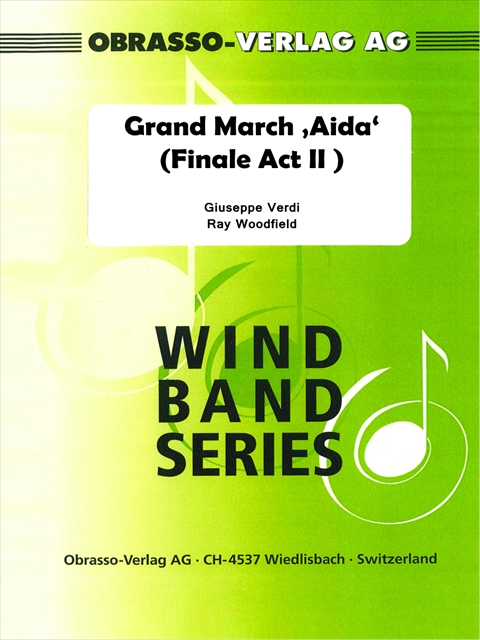 OBRASSO-VERLAG AG

Grand March ‚Aida‘ (Finale Act II )

Giuseppe Verdi
Ray Woodfield

WIND BAND SERIES

Obrasso-Verlag AG · CH-4537 Wiedlisbach · Switzerland